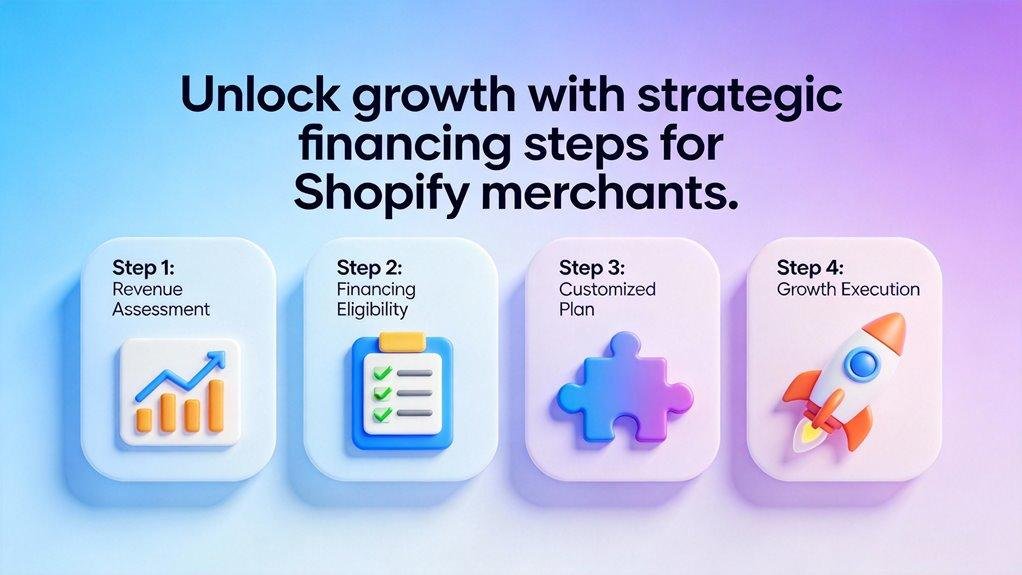 Unlock growth with strategic financing steps for Shopify merchants.

Step 1:
Revenue Assessment

Step 2:
Financing Eligibility

Step 3:
Customized Plan

Step 4:
Growth Execution